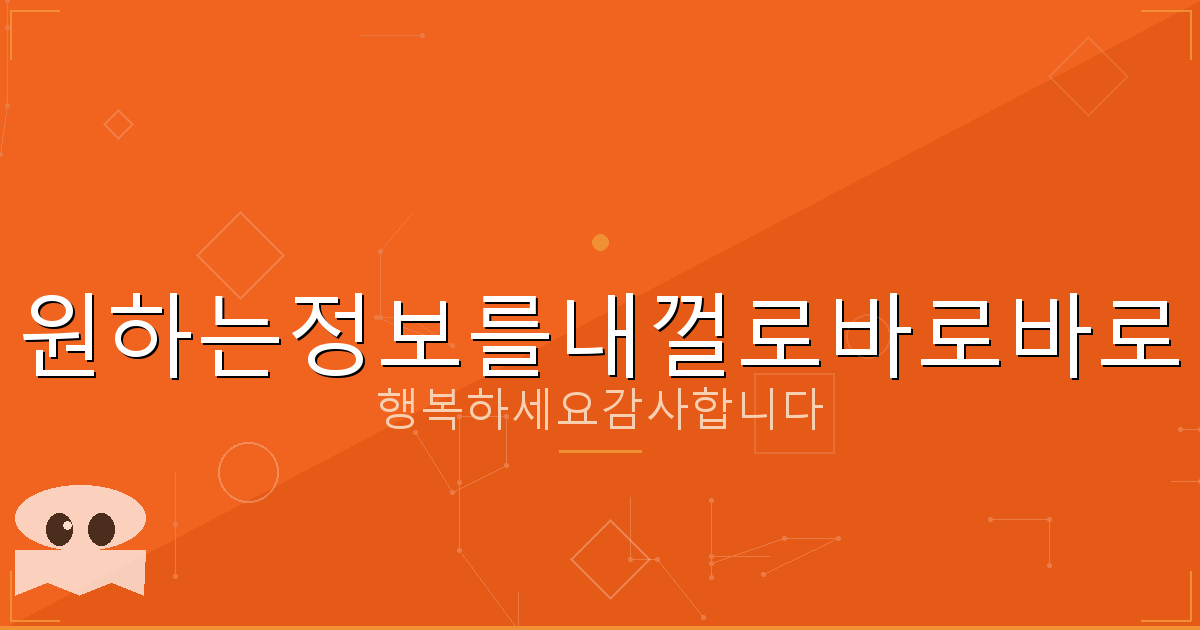 원하는정보를내껄로바로바로

행복하세요감사합니다